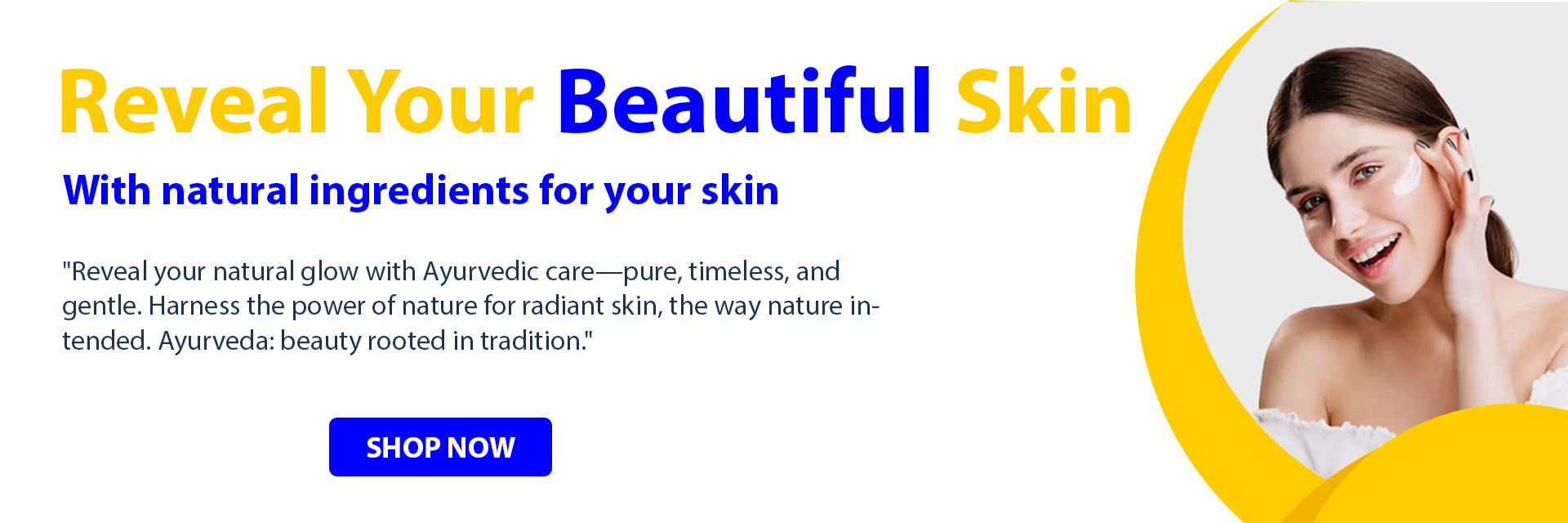 Reveal Your Beautiful Skin

With natural ingredients for your skin

"Reveal your natural glow with Ayurvedic care—pure, timeless, and gentle. Harness the power of nature for radiant skin, the way nature intended. Ayurveda: beauty rooted in tradition."

SHOP NOW